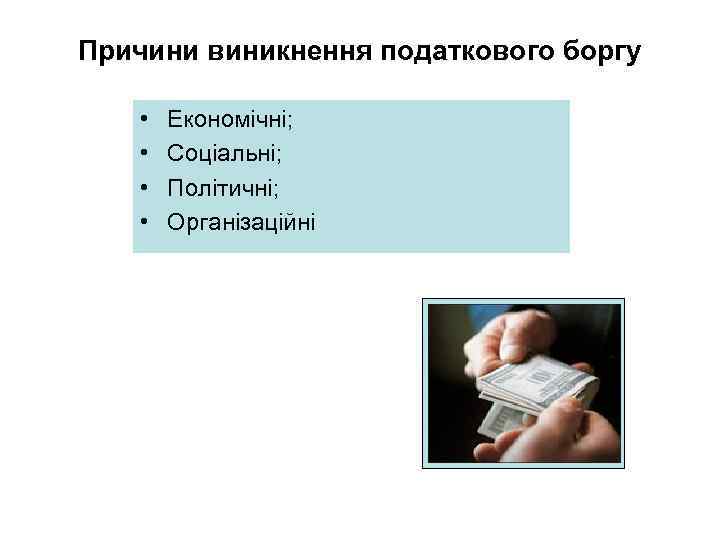 Причини виникнення податкового боргу

• Економічні;
• Соціальні;
• Політичні;
• Організаційні